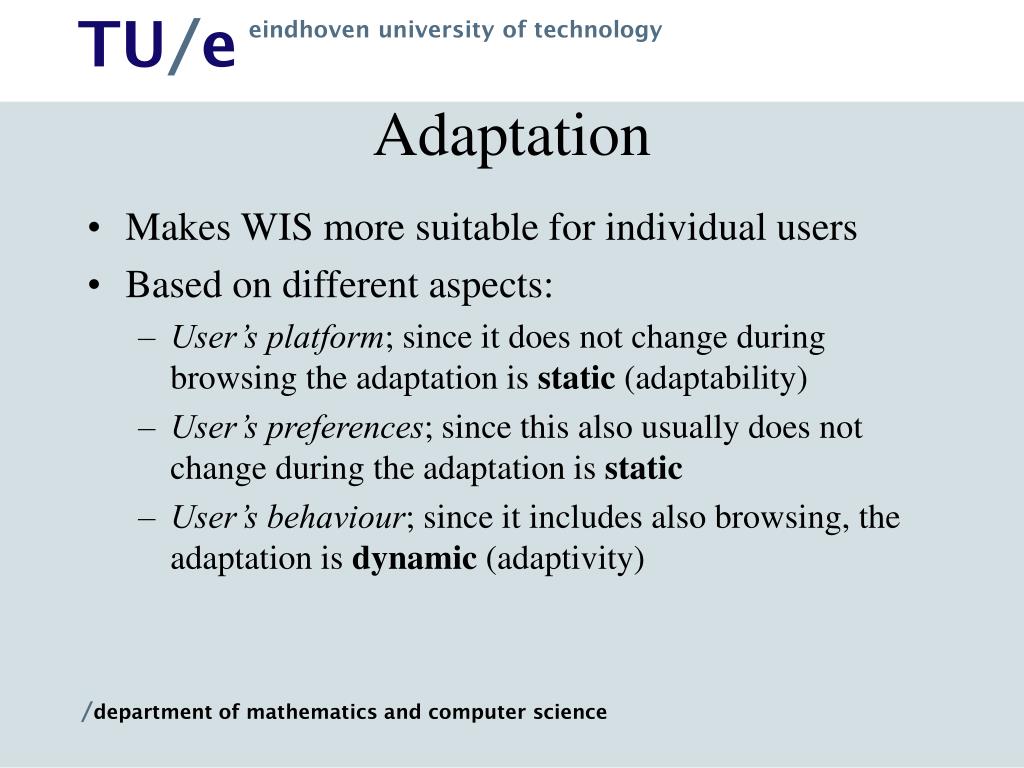 TU/e eindhoven university of technology

Adaptation

• Makes WIS more suitable for individual users
• Based on different aspects:
– User's platform; since it does not change during browsing the adaptation is static (adaptability)
– User's preferences; since this also usually does not change during the adaptation is static
– User's behaviour; since it includes also browsing, the adaptation is dynamic (adaptivity)

/department of mathematics and computer science